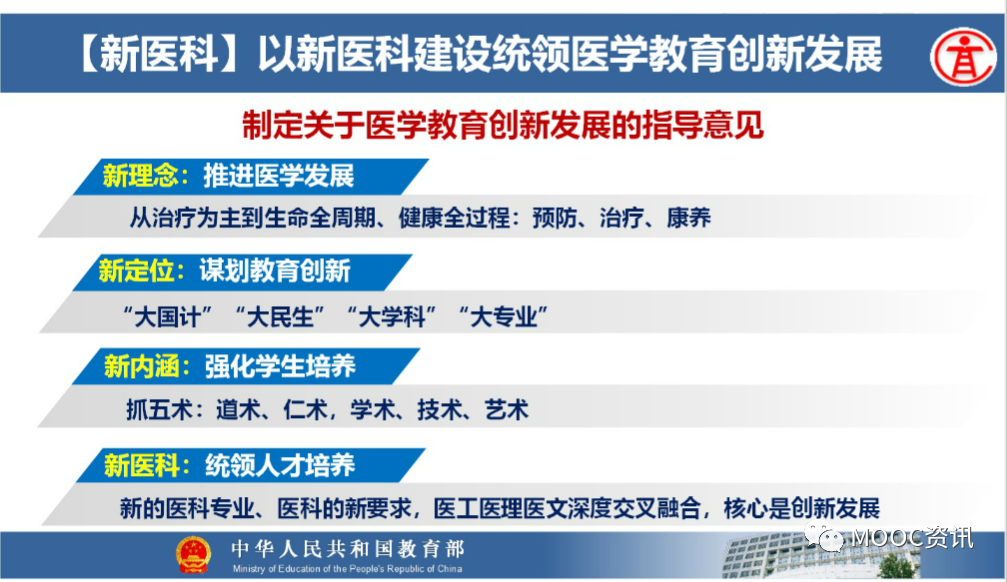 【新医科】以新医科建设统领医学教育创新发展

制定关于医学教育创新发展的指导意见

新理念：推进医学发展

从治疗为主到生命全周期、健康全过程：预防、治疗、康养

新定位：谋划教育创新

“大国计”“大民生”“大学科”“大专业”

新内涵：强化学生培养

抓五术：道术、仁术，学术、技术、艺术

新医科：统领人才培养

新的医科专业、医科的新要求，医工医理医文深度交叉融合，核心是创新发展

中华人民共和国教育部
Ministry of Education of the People's Republic of China

MOOC资讯